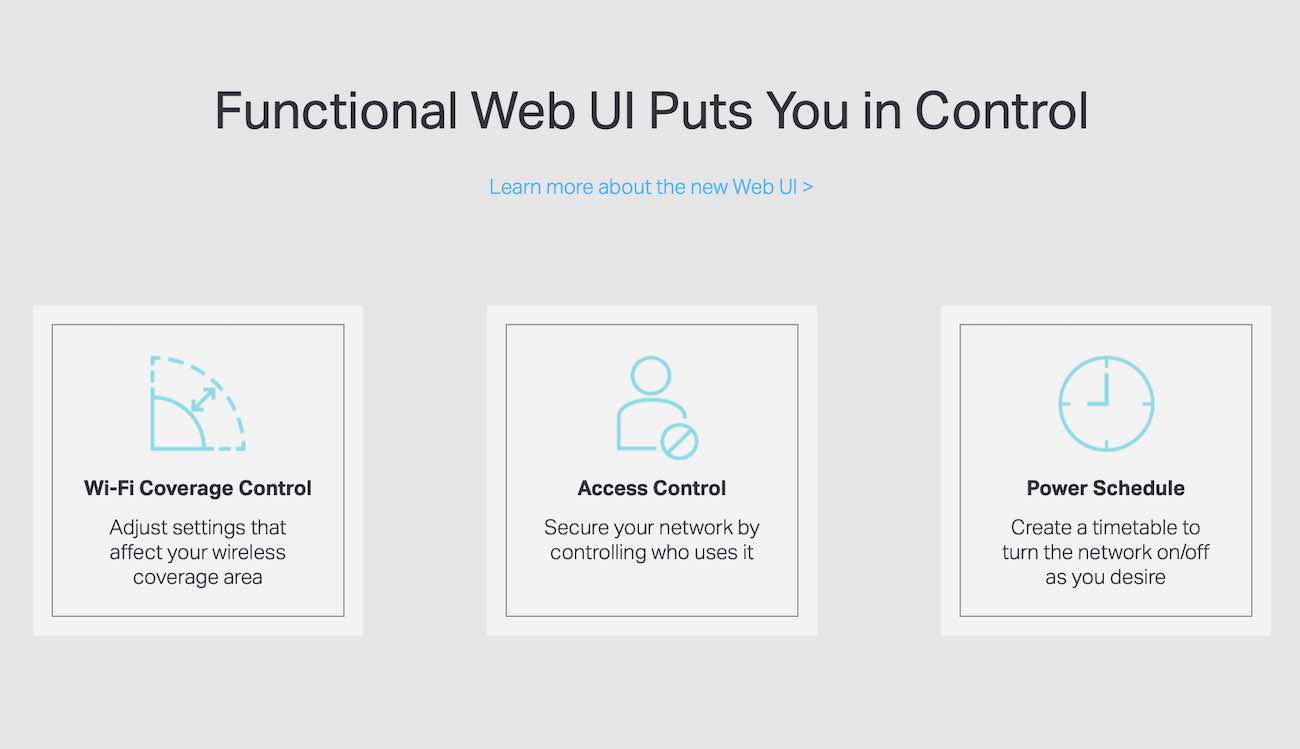 Functional Web UI Puts You in Control

Learn more about the new Web UI >

Wi-Fi Coverage Control

Adjust settings that affect your wireless coverage area

Access Control

Secure your network by controlling who uses it

Power Schedule

Create a timetable to turn the network on/off as you desire